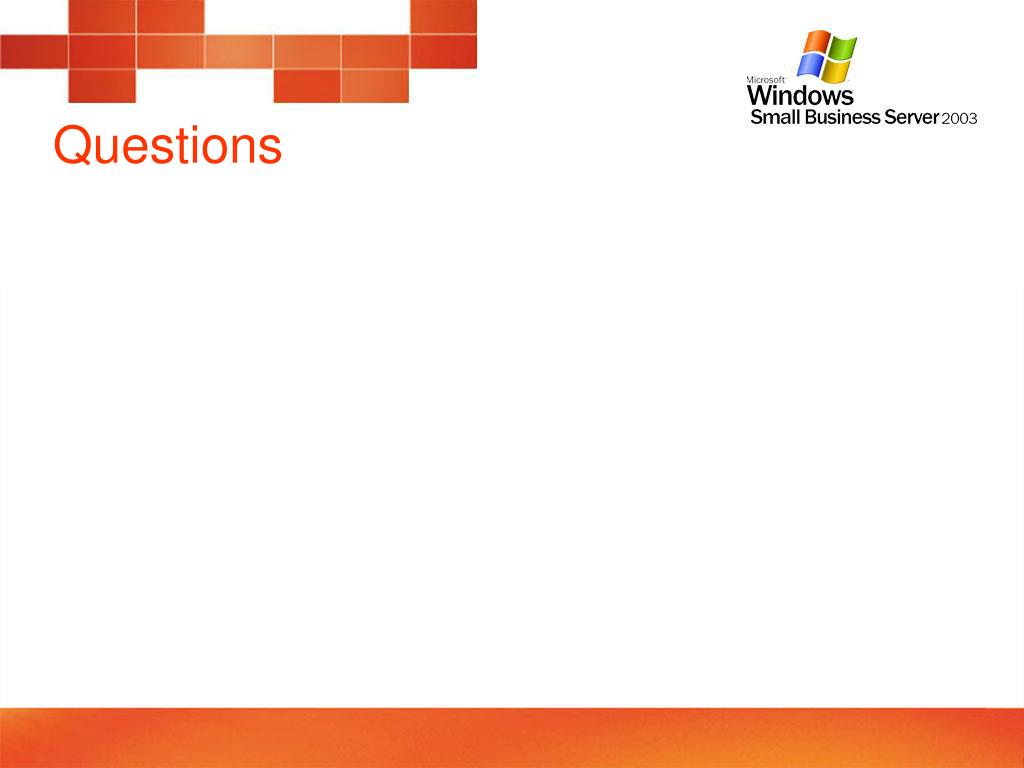 Microsoft Windows Small Business Server 2003

Questions